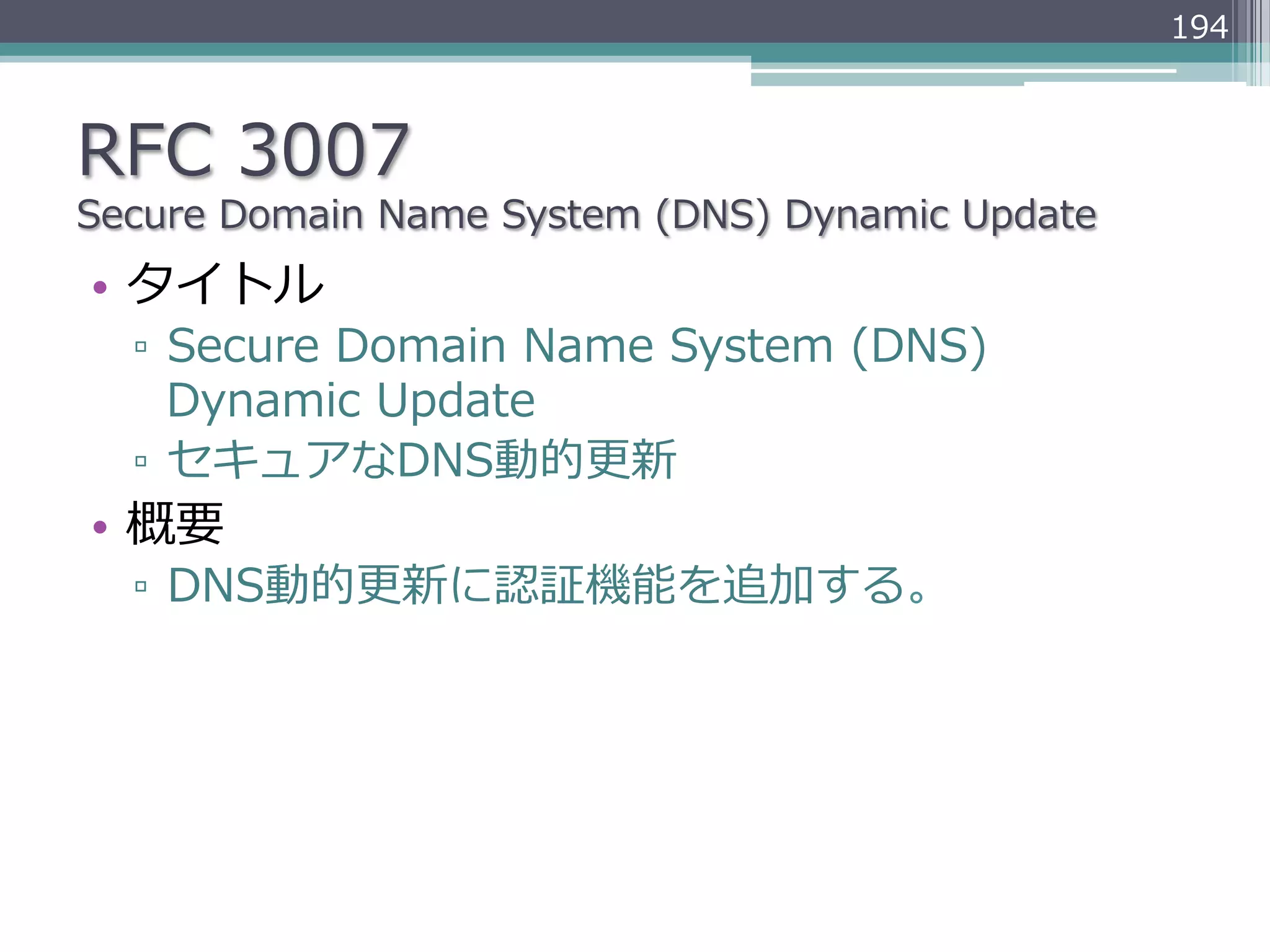 194

RFC 3007
Secure Domain Name System (DNS) Dynamic Update

• タイトル
▫ Secure Domain Name System (DNS) Dynamic Update
▫ セキュアなDNS動的更新
• 概要
▫ DNS動的更新に認証機能を追加する。